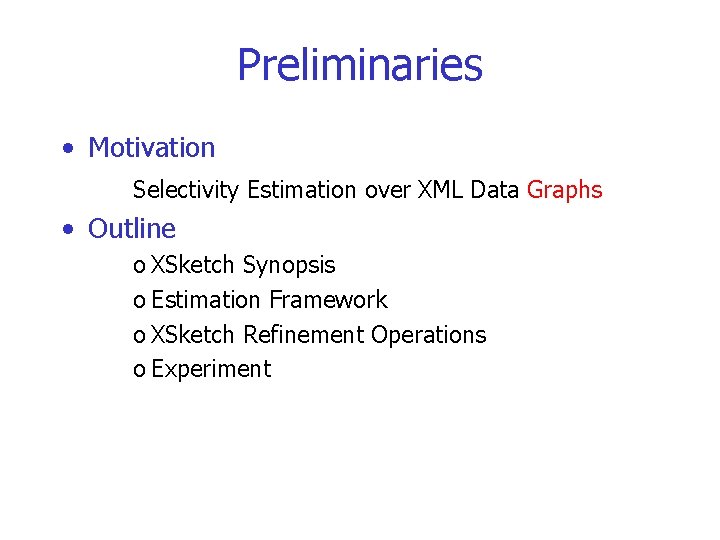 Preliminaries

• Motivation

Selectivity Estimation over XML Data Graphs

• Outline

o XSketch Synopsis
o Estimation Framework
o XSketch Refinement Operations
o Experiment